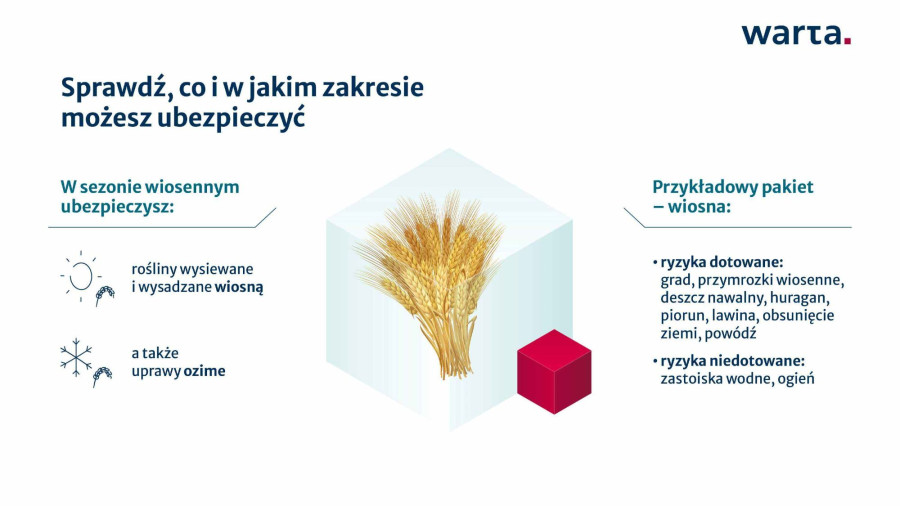 warta.

Sprawdź, co i w jakim zakresie możesz ubezpieczyć

W sezonie wiosennym ubezpieczysz:

rośliny wysiewane i wysadzane wiosną

a także uprawy ozime

Przykładowy pakiet – wiosna:

• ryzyka dotowane: grad, przymrozki wiosenne, deszcz nawalny, huragan, piorun, lawina, obsunięcie ziemi, powódź

• ryzyka niedotowane: zastoiska wodne, ogień